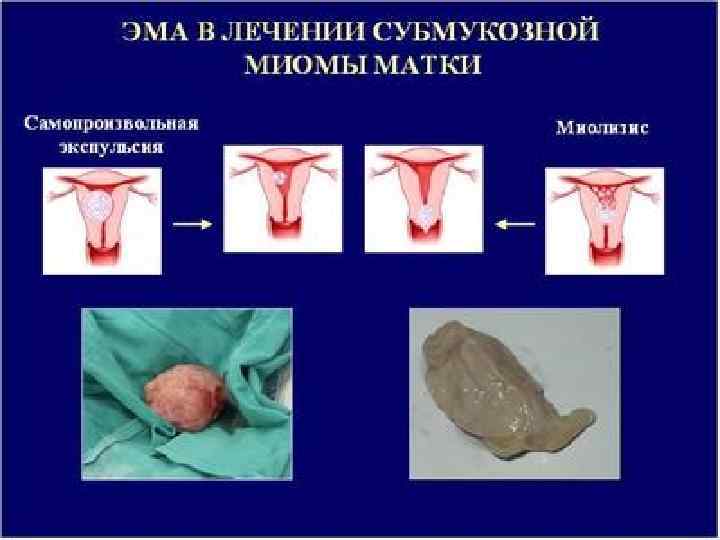 ЭМА В ЛЕЧЕНИИ СУБМУКОЗНОЙ МИОМЫ МАТКИ

Самопроизвольная экспульсия

Миолизис